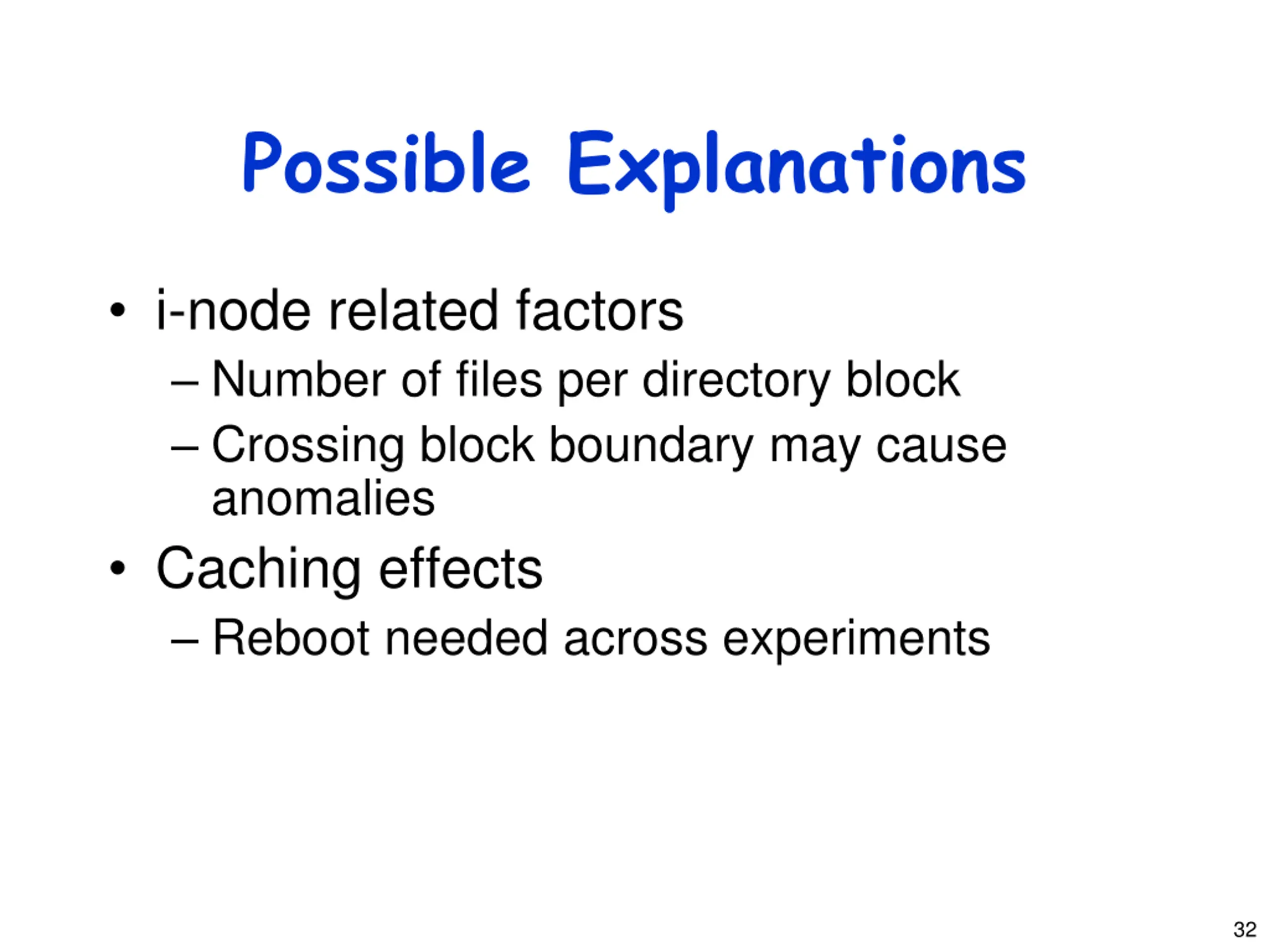 Possible Explanations

• i-node related factors
– Number of files per directory block
– Crossing block boundary may cause anomalies
• Caching effects
– Reboot needed across experiments

32